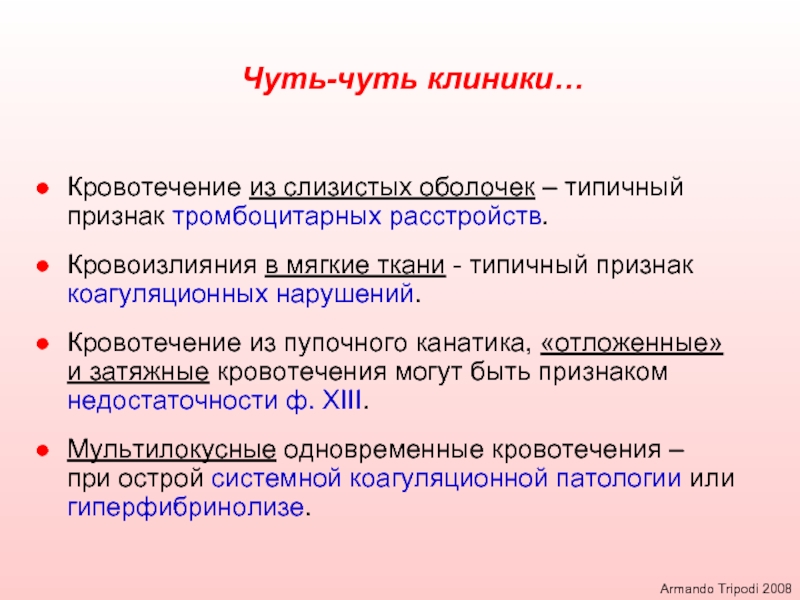 Чуть-чуть клиники…

● Кровотечение из слизистых оболочек – типичный признак тромбоцитарных расстройств.

● Кровоизлияния в мягкие ткани - типичный признак коагуляционных нарушений.

● Кровотечение из пупочного канатика, «отложенные» и затяжные кровотечения могут быть признаком недостаточности ф. XIII.

● Мультилокусные одновременные кровотечения – при острой системной коагуляционной патологии или гиперфибринолизе.

Armando Tripodi 2008